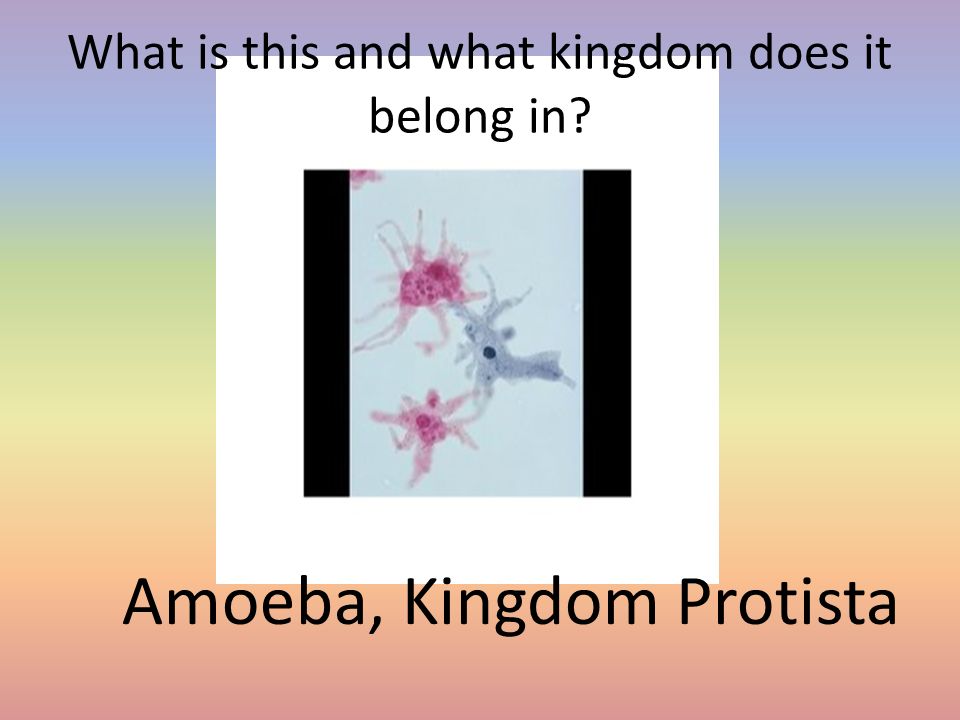 What is this and what kingdom does it belong in?

Amoeba, Kingdom Protista